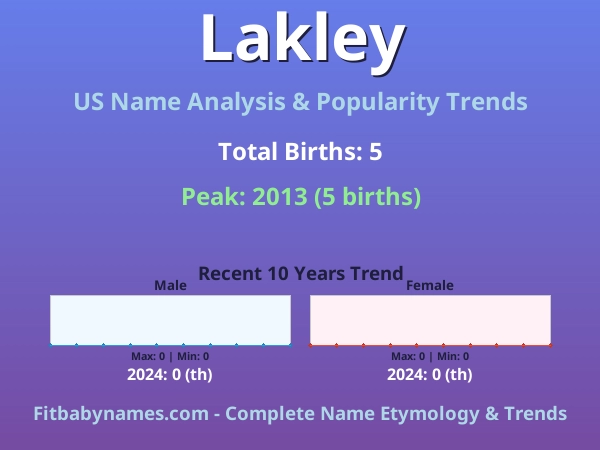 Lakley

US Name Analysis & Popularity Trends

Total Births: 5

Peak: 2013 (5 births)

Recent 10 Years Trend

Male

Max: 0 | Min: 0

2024: 0 (th)

Female

Max: 0 | Min: 0

2024: 0 (th)

Fitbabynames.com - Complete Name Etymology & Trends